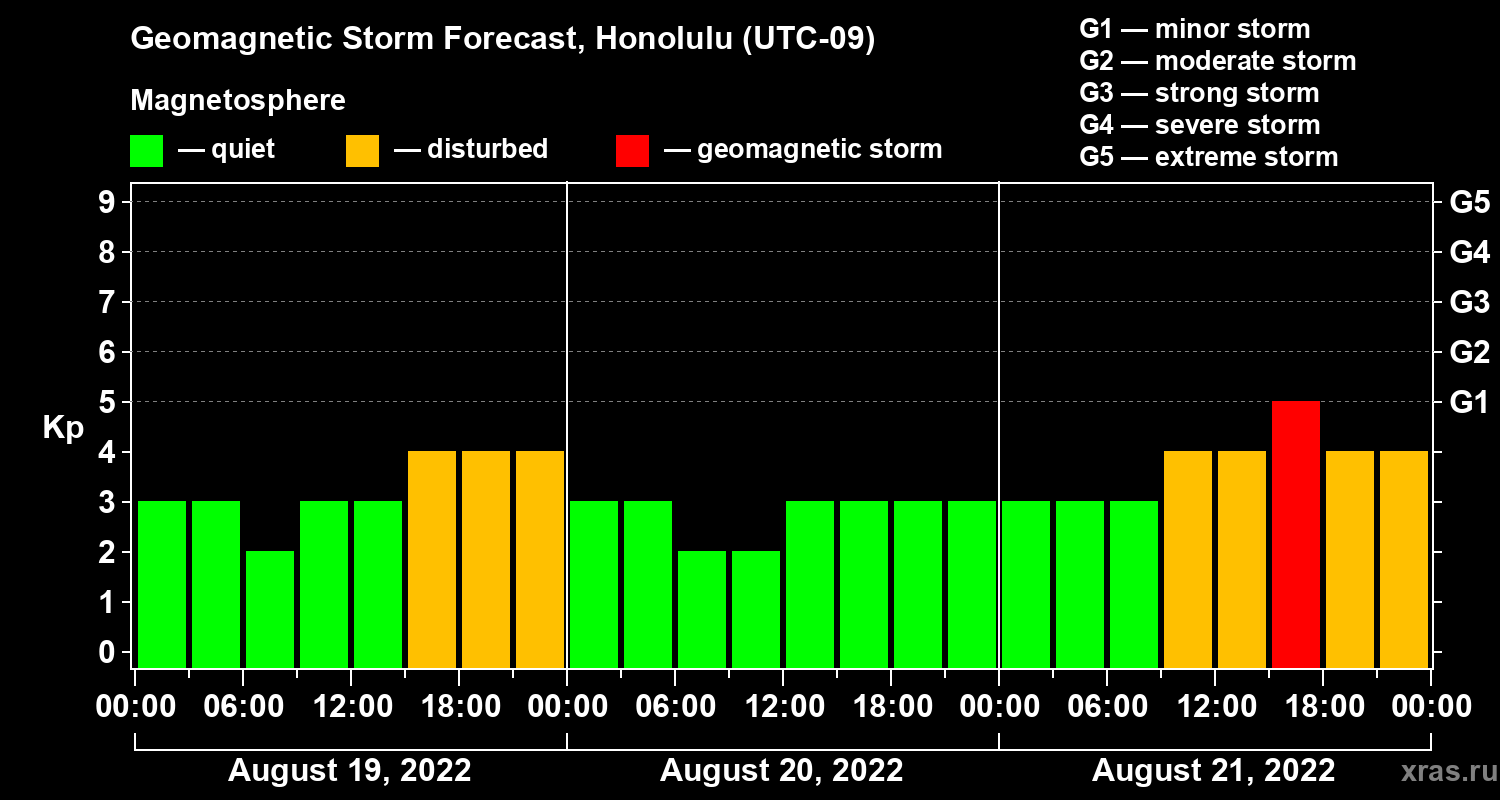 Geomagnetic Storm Forecast, Honolulu (UTC-09)

Magnetosphere

— quiet — disturbed — geomagnetic storm

G1 — minor storm
G2 — moderate storm
G3 — strong storm
G4 — severe storm
G5 — extreme storm

Kp

9
8
7
6
5
4
3
2
1
0

G5
G4
G3
G2
G1

00:00 06:00 12:00 18:00 00:00 06:00 12:00 18:00 00:00 06:00 12:00 18:00 00:00

August 19, 2022
August 20, 2022
August 21, 2022

xras.ru